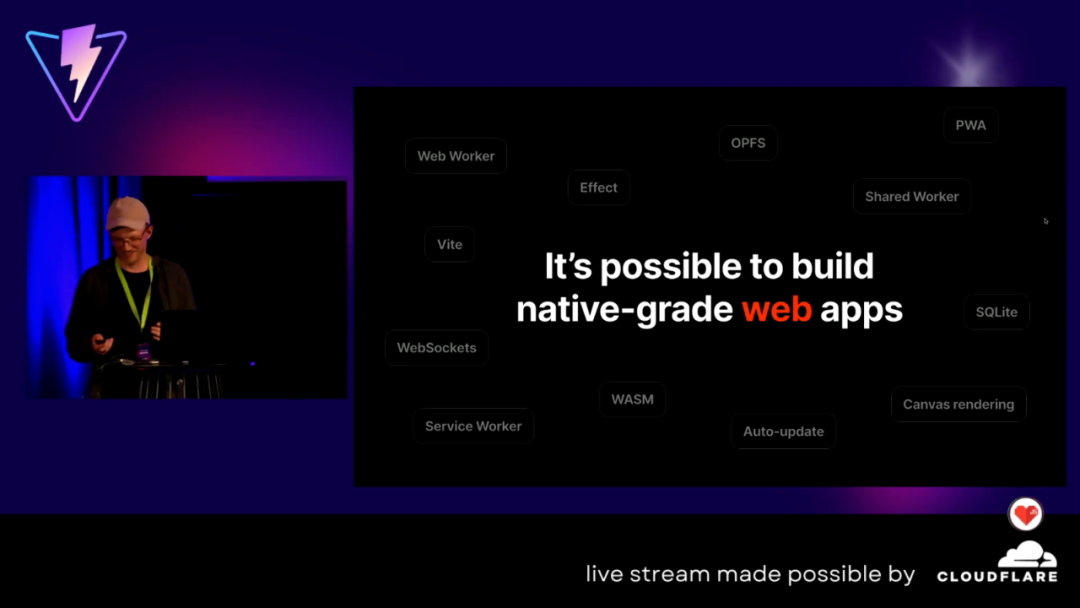 Web Worker

OPFS

PWA

Effect

Shared Worker

Vite

It's possible to build native-grade web apps

SQLite

WebSockets

WASM

Canvas rendering

Service Worker

Auto-update

live stream made possible by CLOUDFLARE